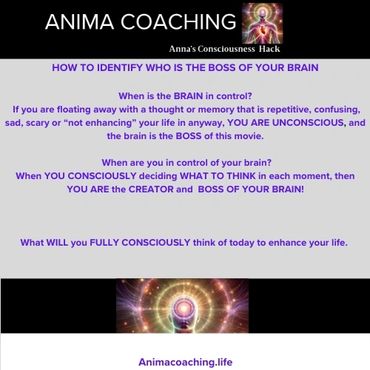 ANIMA COACHING

Anna's Consciousness Hack

HOW TO IDENTIFY WHO IS THE BOSS OF YOUR BRAIN

When is the BRAIN in control?
If you are floating away with a thought or memory that is repetitive, confusing, sad, scary or "not enhancing" your life in anyway, YOU ARE UNCONSCIOUS, and the brain is the BOSS of this movie.

When are you in control of your brain?
When YOU CONSCIOUSLY deciding WHAT TO THINK in each moment, then YOU ARE the CREATOR and BOSS OF YOUR BRAIN!

What WILL you FULLY CONSCIOUSLY think of today to enhance your life.

Animacoaching.life